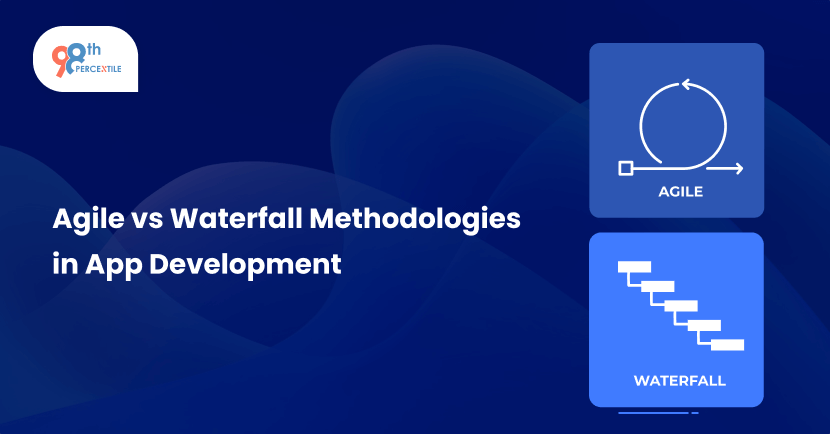 98th PERCENTILE

Agile vs Waterfall Methodologies in App Development

AGILE

WATERFALL